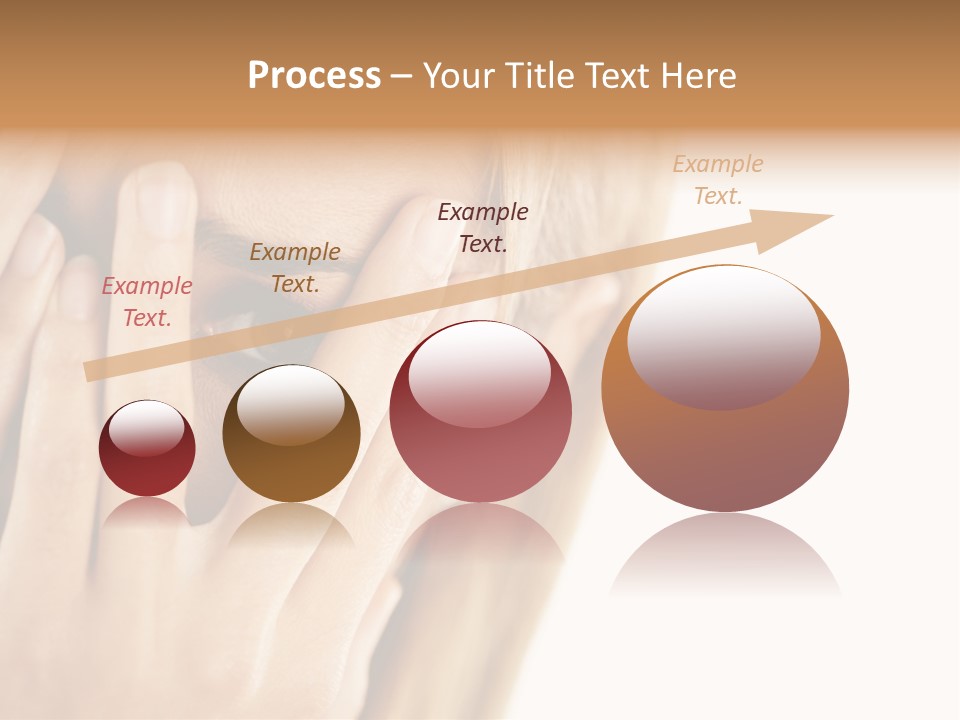 Process – Your Title Text Here

Example Text.

Example Text.

Example Text.

Example Text.